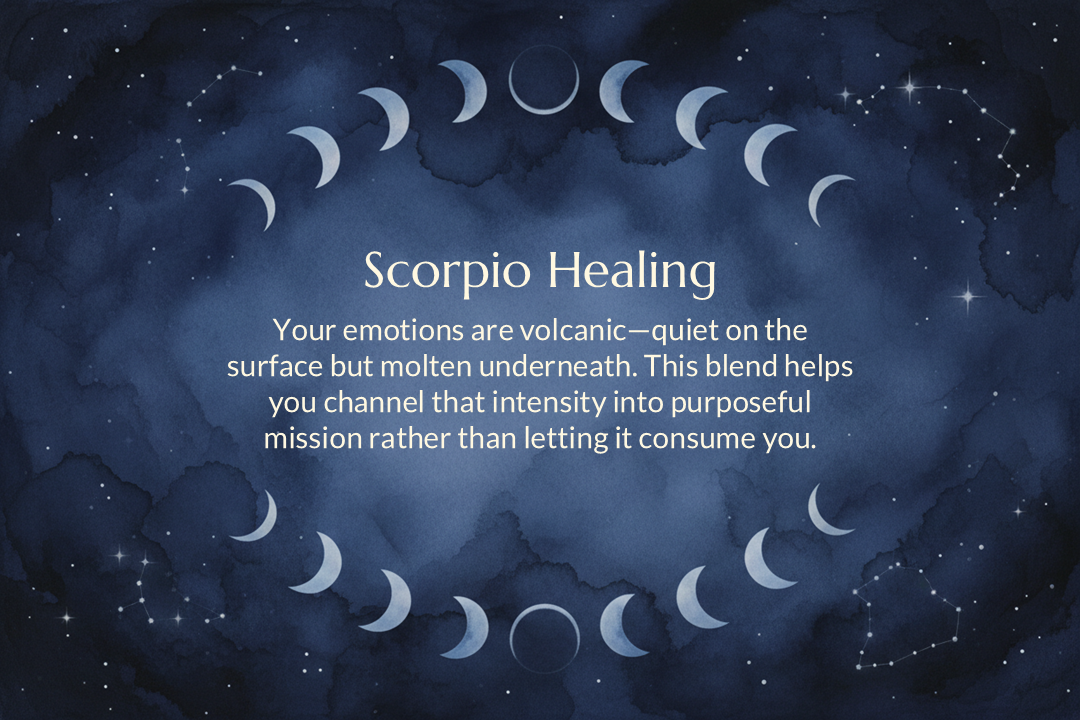 Scorpio Healing

Your emotions are volcanic—quiet on the surface but molten underneath. This blend helps you channel that intensity into purposeful mission rather than letting it consume you.